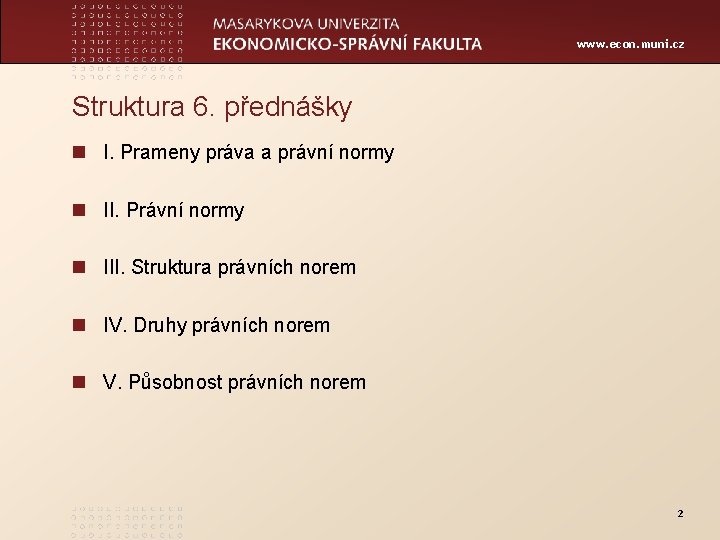 MASARYKOVA UNIVERZITA
EKONOMICKO-SPRÁVNÍ FAKULTA
www.econ.muni.cz

Struktura 6. přednášky

I. Prameny práva a právní normy

II. Právní normy

III. Struktura právních norem

IV. Druhy právních norem

V. Působnost právních norem

2